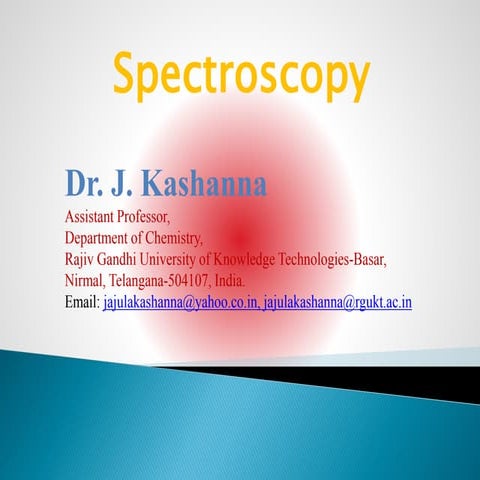 Spectroscopy

Dr. J. Kashanna

Assistant Professor,
Department of Chemistry,
Rajiv Gandhi University of Knowledge Technologies-Basar,
Nirmal, Telangana-504107, India.
Email: jajulakashanna@yahoo.co.in, jajulakashanna@rgukt.ac.in